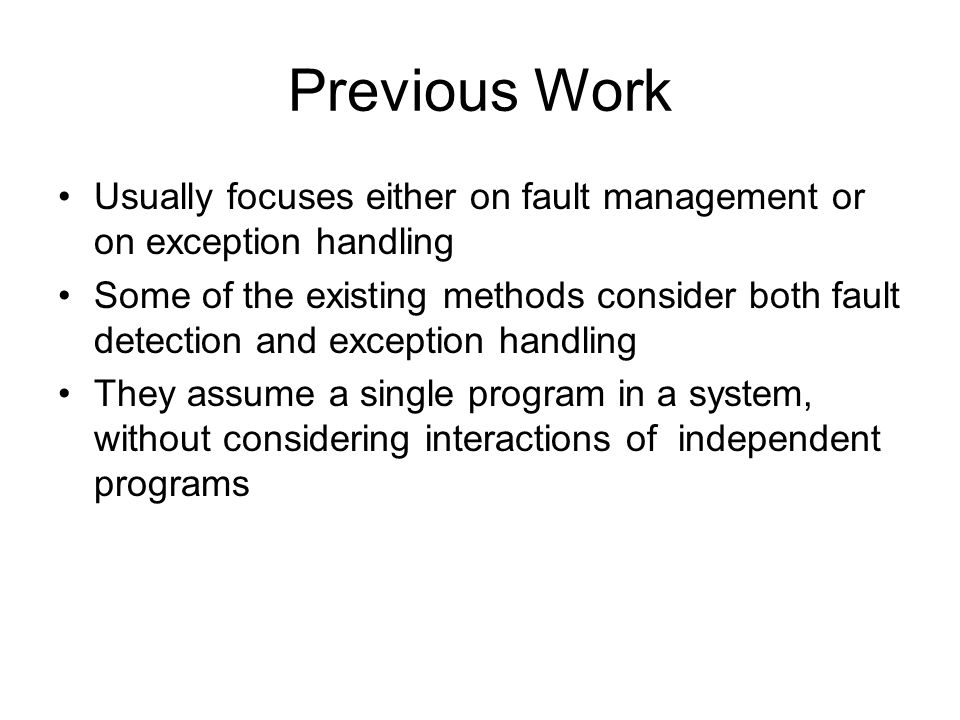 Previous Work

• Usually focuses either on fault management or on exception handling
• Some of the existing methods consider both fault detection and exception handling
• They assume a single program in a system, without considering interactions of independent programs